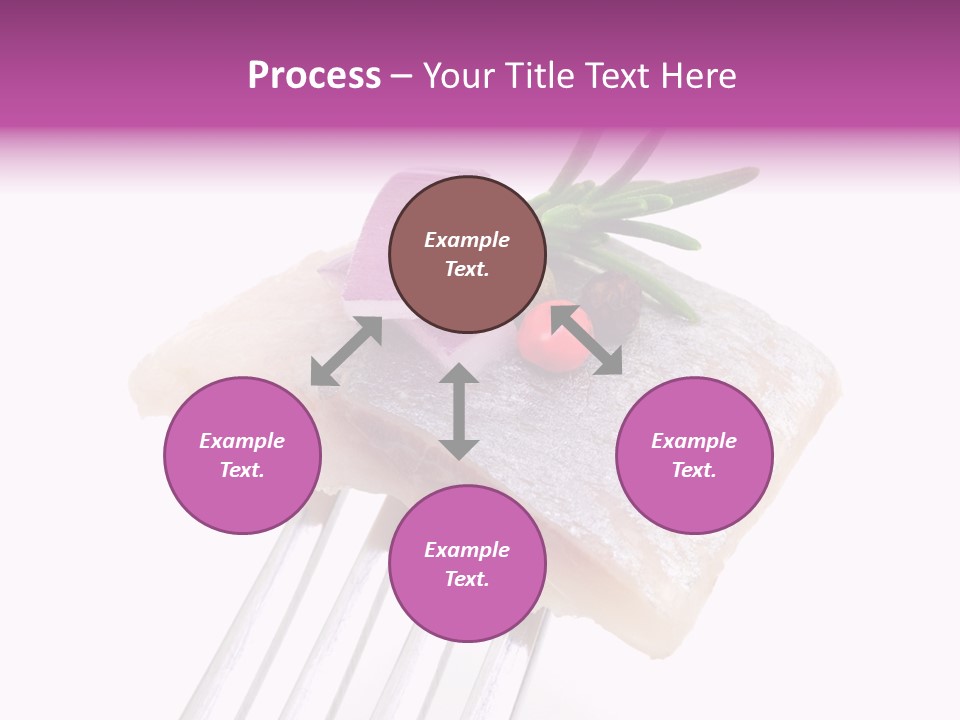 Process – Your Title Text Here

Example Text.

Example Text.

Example Text.

Example Text.